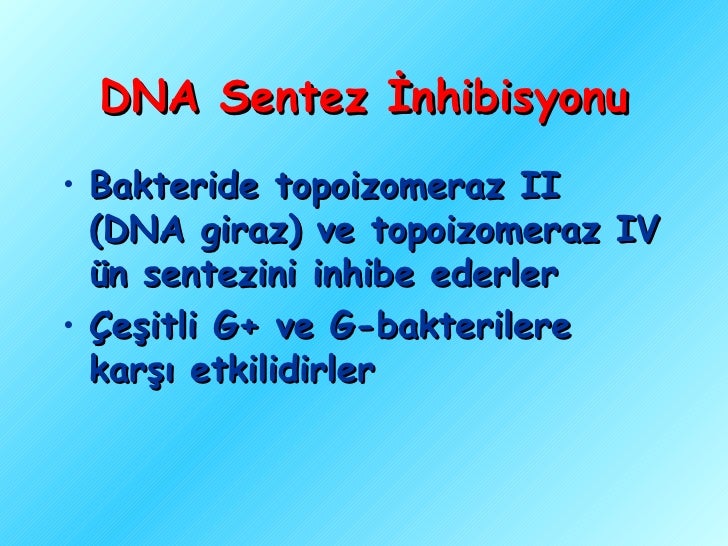 DNA Sentez İnhibisyonu

• Bakteride topoizomeraz II (DNA giraz) ve topoizomeraz IV ün sentezini inhibe ederler

• Çeşitli G+ ve G-bakterilere karşı etkilidirler